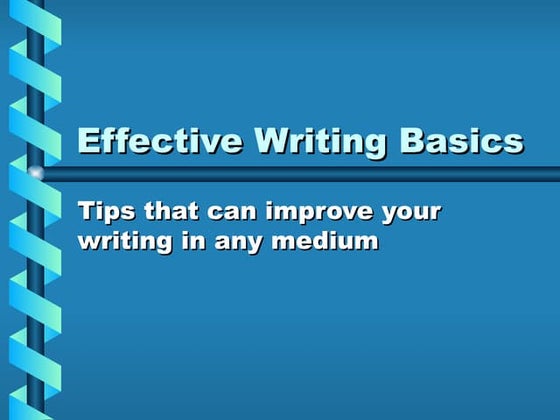 Effective Writing Basics

Tips that can improve your writing in any medium